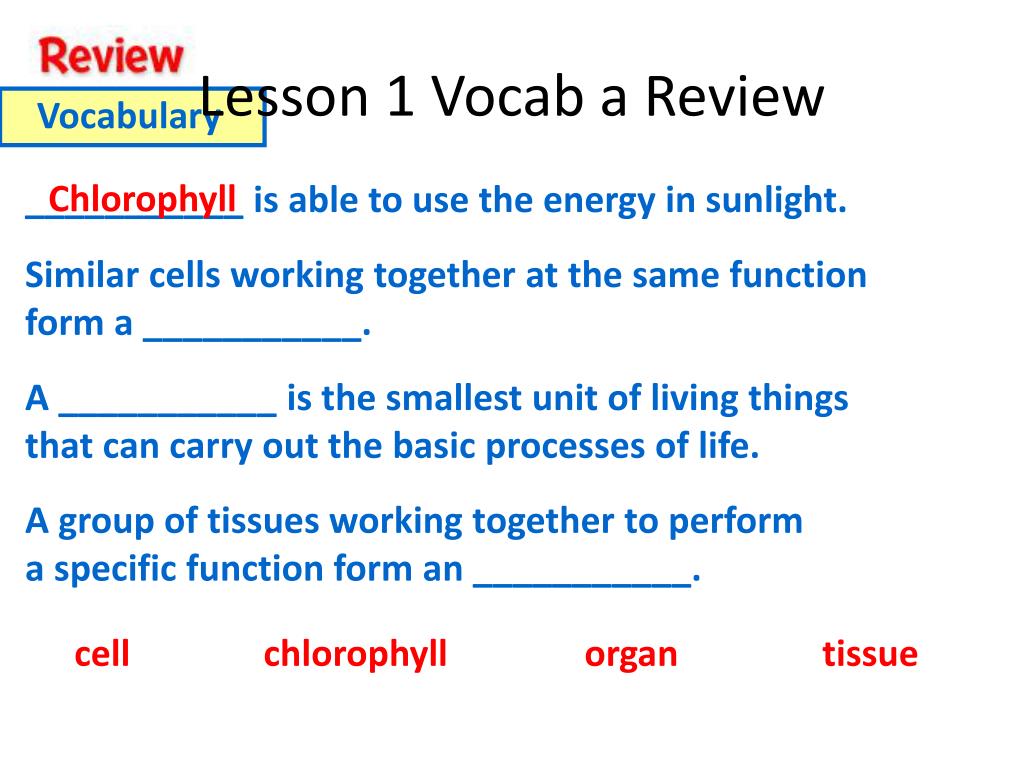 Review
Vocabulary

Lesson 1 Vocab a Review

Chlorophyll is able to use the energy in sunlight.

Similar cells working together at the same function form a ___________.

A ___________ is the smallest unit of living things that can carry out the basic processes of life.

A group of tissues working together to perform a specific function form an ___________.

cell chlorophyll organ tissue